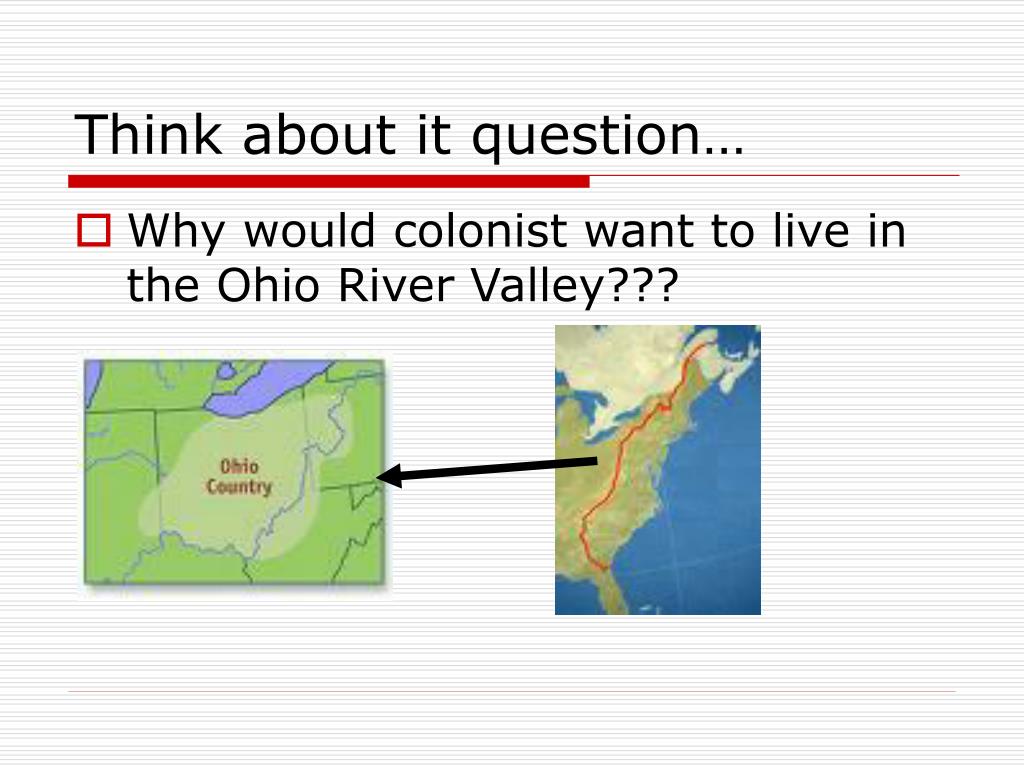 Think about it question…

Why would colonist want to live in the Ohio River Valley???

Ohio Country